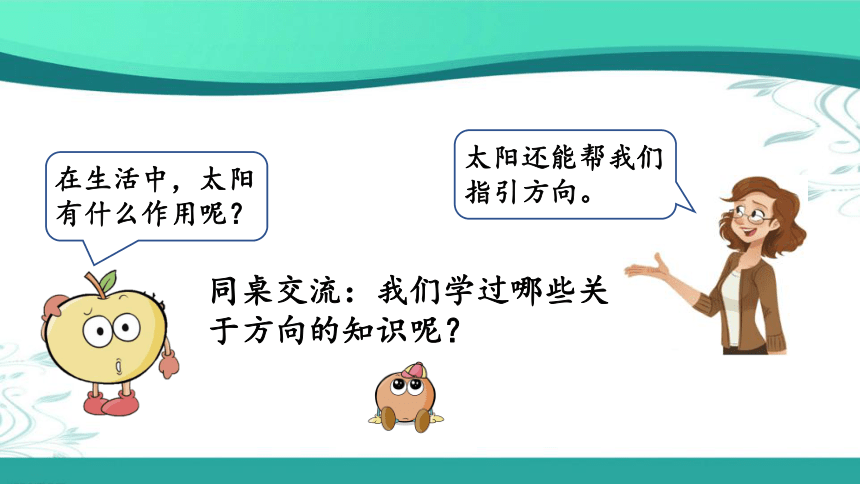 在生活中，太阳有什么作用呢？

太阳还能帮我们指引方向。

同桌交流：我们学过哪些关于方向的知识呢？